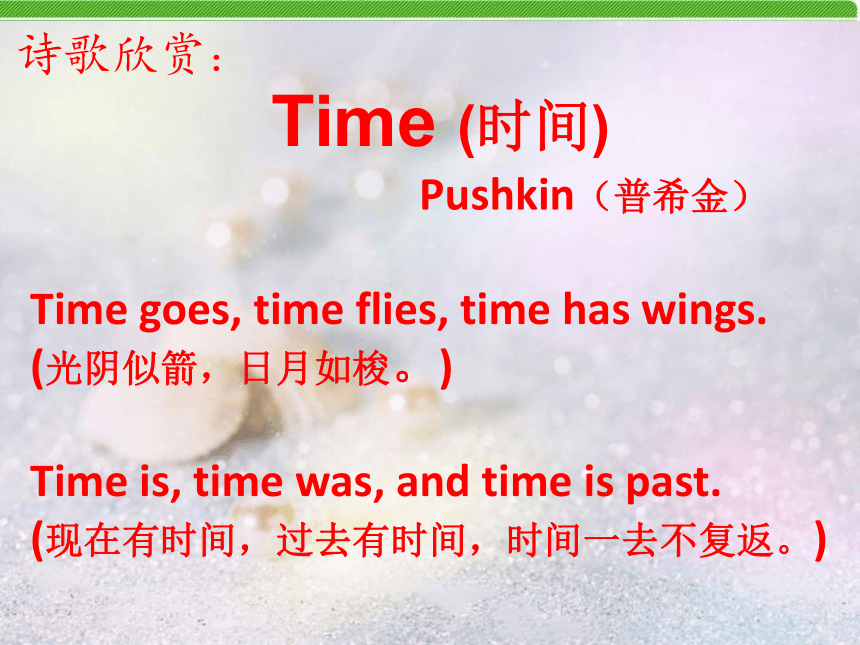 诗歌欣赏：

Time (时间)

Pushkin（普希金）

Time goes, time flies, time has wings.
(光阴似箭，日月如梭。)

Time is, time was, and time is past.
(现在有时间，过去有时间，时间一去不复返。)